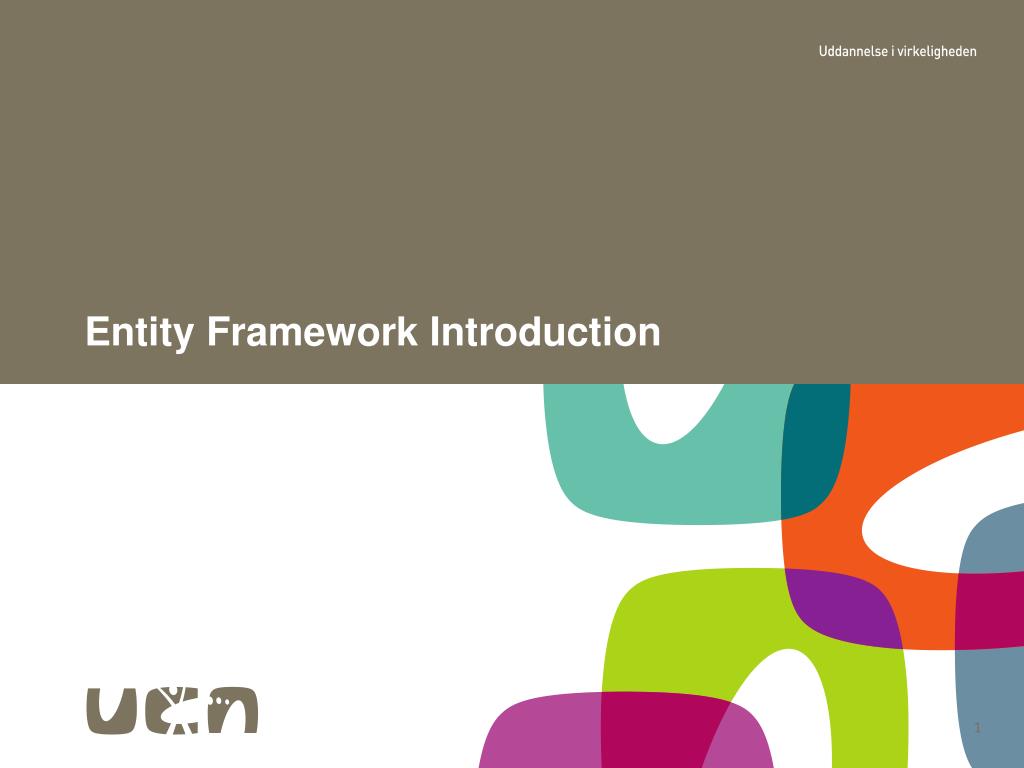 Uddannelse i virkeligheden

Entity Framework Introduction

ucn

1